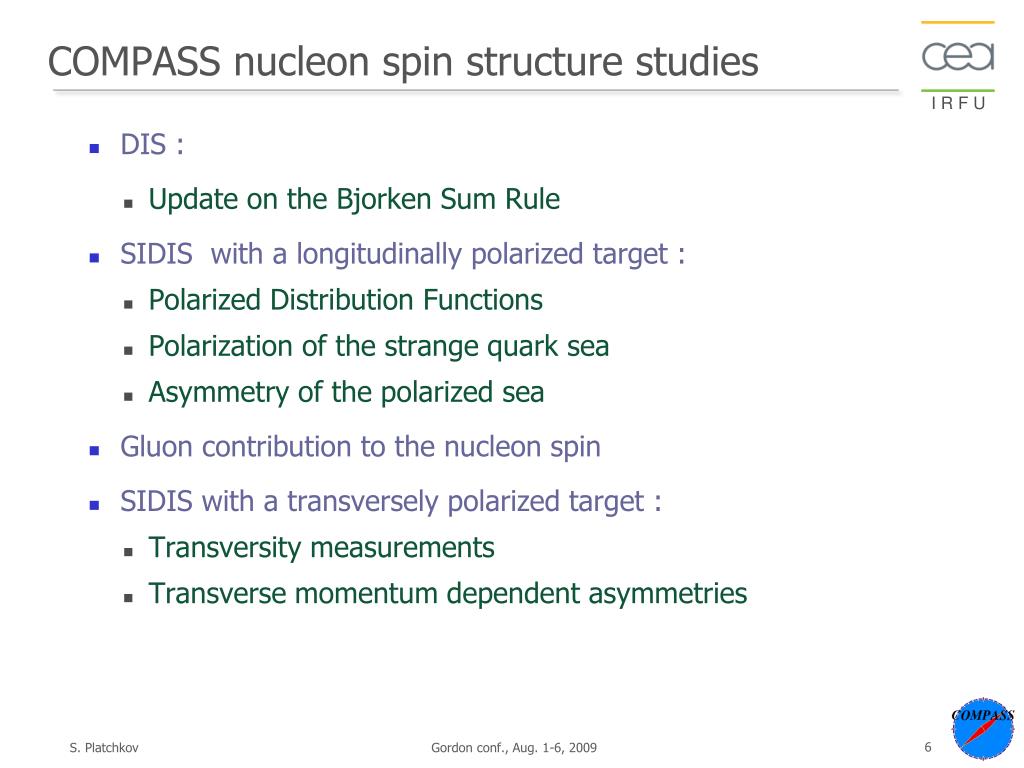 COMPASS nucleon spin structure studies

cea
IRFU

DIS :

Update on the Bjorken Sum Rule

SIDIS with a longitudinally polarized target :

Polarized Distribution Functions

Polarization of the strange quark sea

Asymmetry of the polarized sea

Gluon contribution to the nucleon spin

SIDIS with a transversely polarized target :

Transversity measurements

Transverse momentum dependent asymmetries

S. Platchkov

Gordon conf., Aug. 1-6, 2009

6

COMPASS